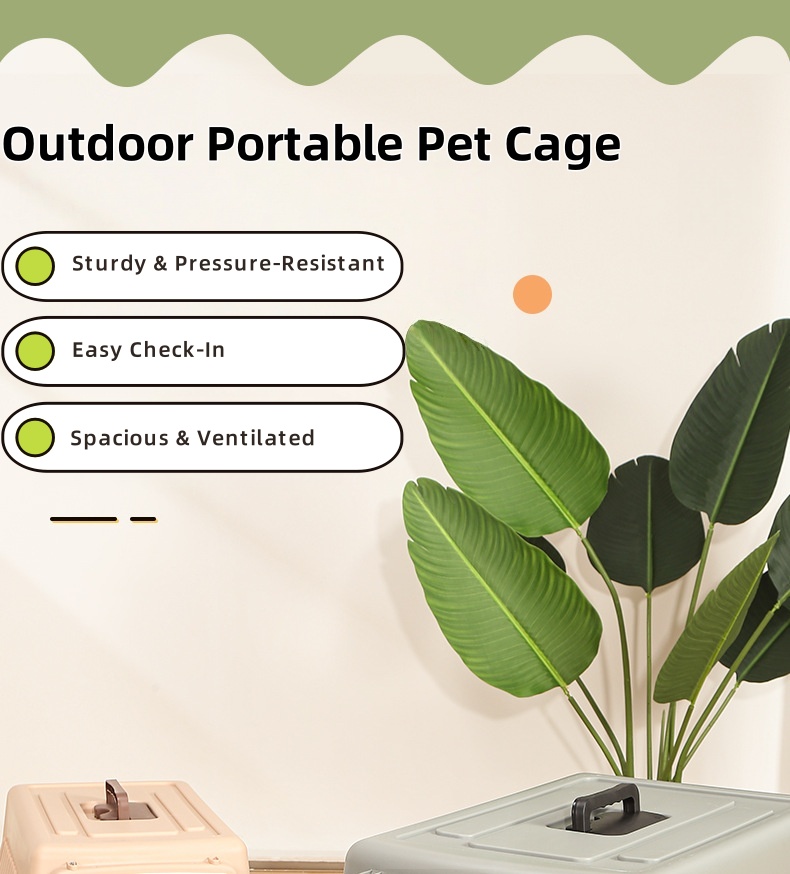 Outdoor Portable Pet Cage

Sturdy & Pressure-Resistant

Easy Check-In

Spacious & Ventilated